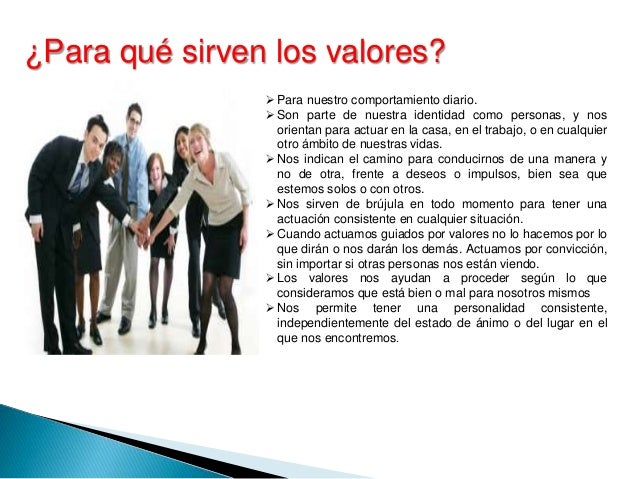 ¿Para qué sirven los valores?

➢ Para nuestro comportamiento diario.
➢ Son parte de nuestra identidad como personas, y nos orientan para actuar en la casa, en el trabajo, o en cualquier otro ámbito de nuestras vidas.
➢ Nos indican el camino para conducirnos de una manera y no de otra, frente a deseos o impulsos, bien sea que estemos solos o con otros.
➢ Nos sirven de brújula en todo momento para tener una actuación consistente en cualquier situación.
➢ Cuando actuamos guiados por valores no lo hacemos por lo que dirán o nos darán los demás. Actuamos por convicción, sin importar si otras personas nos están viendo.
➢ Los valores nos ayudan a proceder según lo que consideramos que está bien o mal para nosotros mismos
➢ Nos permite tener una personalidad consistente, independientemente del estado de ánimo o del lugar en el que nos encontremos.